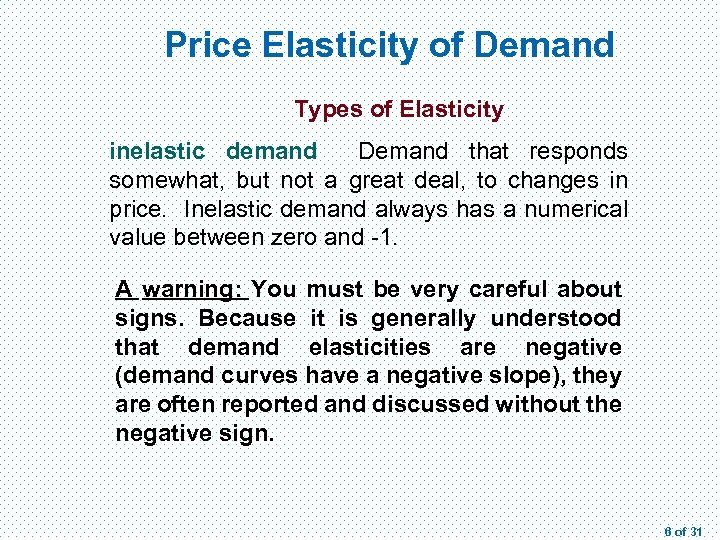 Price Elasticity of Demand

Types of Elasticity

inelastic demand Demand that responds somewhat, but not a great deal, to changes in price. Inelastic demand always has a numerical value between zero and -1.

A warning: You must be very careful about signs. Because it is generally understood that demand elasticities are negative (demand curves have a negative slope), they are often reported and discussed without the negative sign.

6 of 31